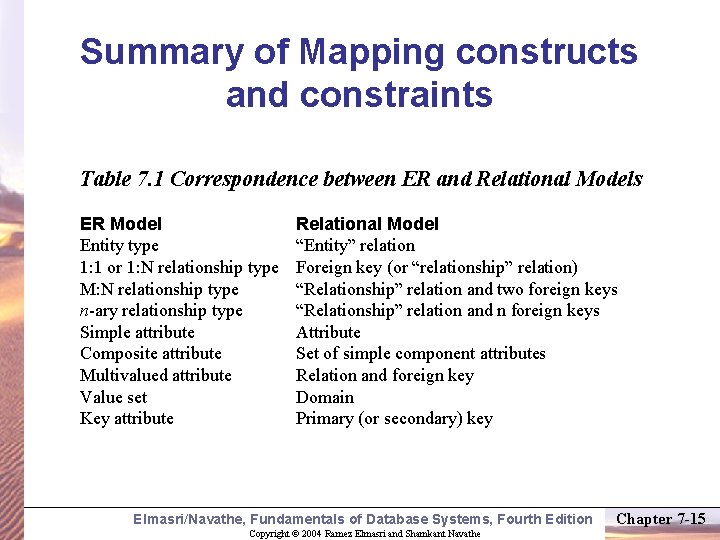 Summary of Mapping constructs and constraints

Table 7.1 Correspondence between ER and Relational Models

| ER Model | Relational Model |
|---|---|
| Entity type | “Entity” relation |
| 1:1 or 1:N relationship type | Foreign key (or “relationship” relation) |
| M:N relationship type | “Relationship” relation and two foreign keys |
| n-ary relationship type | “Relationship” relation and n foreign keys |
| Simple attribute | Attribute |
| Composite attribute | Set of simple component attributes |
| Multivalued attribute | Relation and foreign key |
| Value set | Domain |
| Key attribute | Primary (or secondary) key |

Elmasri/Navathe, Fundamentals of Database Systems, Fourth Edition
Chapter 7-15
Copyright © 2004 Ramez Elmasri and Shamkant Navathe